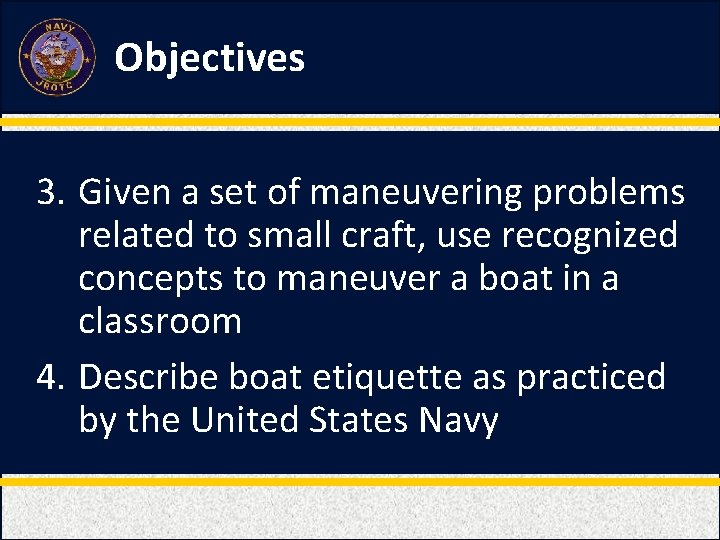 NAVY
JROTC

Objectives

3. Given a set of maneuvering problems related to small craft, use recognized concepts to maneuver a boat in a classroom

4. Describe boat etiquette as practiced by the United States Navy